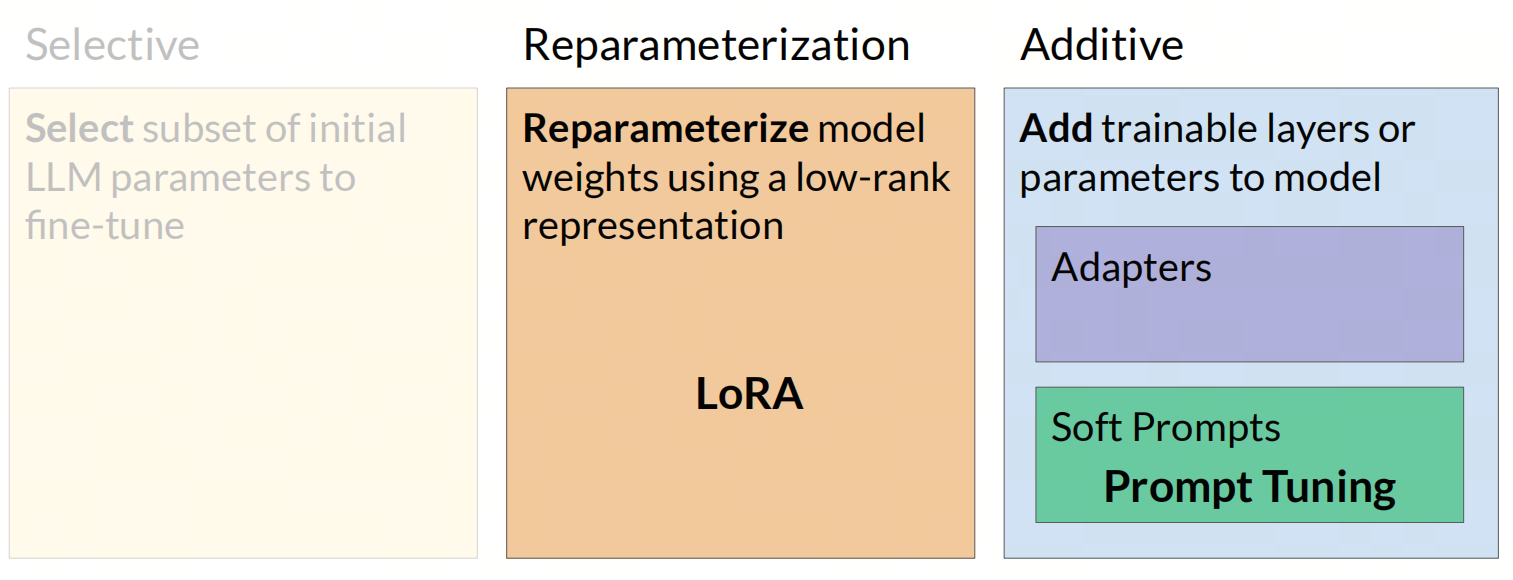 Selective

Select subset of initial LLM parameters to fine-tune

Reparameterization

Reparameterize model weights using a low-rank representation

LoRA

Additive

Add trainable layers or parameters to model

Adapters

Soft Prompts

Prompt Tuning